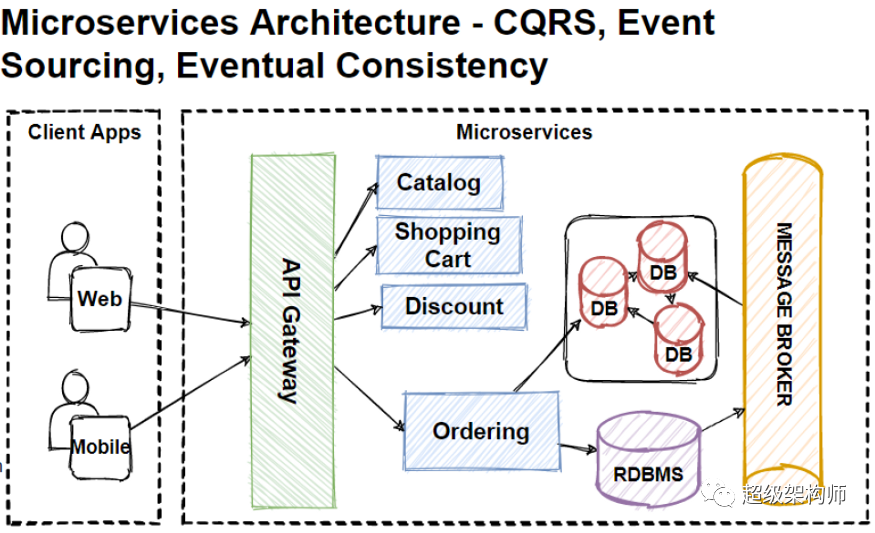 Microservices Architecture - CQRS, Event Sourcing, Eventual Consistency

Client Apps

Web

Mobile

Microservices

API Gateway

Catalog

Shopping Cart

Discount

Ordering

DB

DB

DB

RDBMS

MESSAGE BROKER

超级架构师